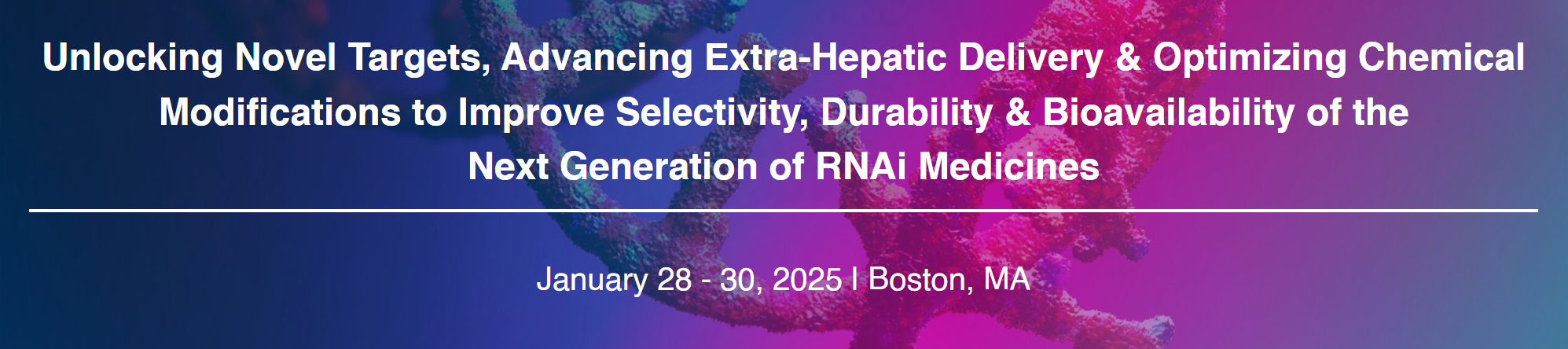 Unlocking Novel Targets, Advancing Extra-Hepatic Delivery & Optimizing Chemical Modifications to Improve Selectivity, Durability & Bioavailability of the Next Generation of RNAi Medicines

January 28 - 30, 2025 | Boston, MA